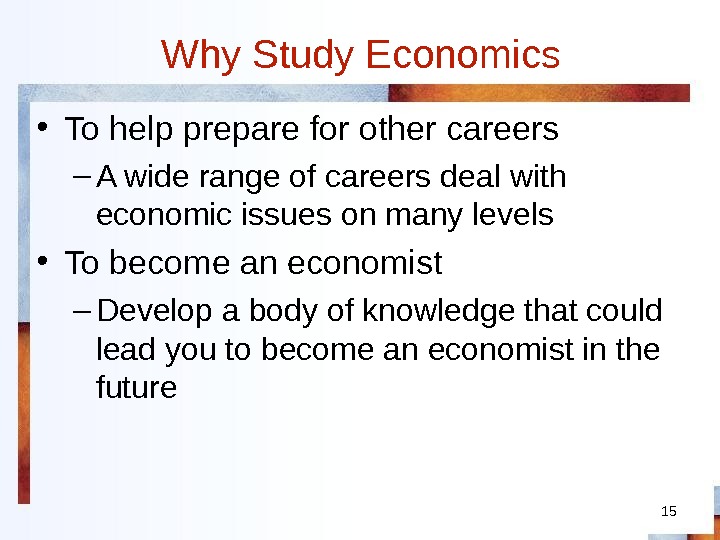 Why Study Economics

• To help prepare for other careers
– A wide range of careers deal with economic issues on many levels
• To become an economist
– Develop a body of knowledge that could lead you to become an economist in the future

15